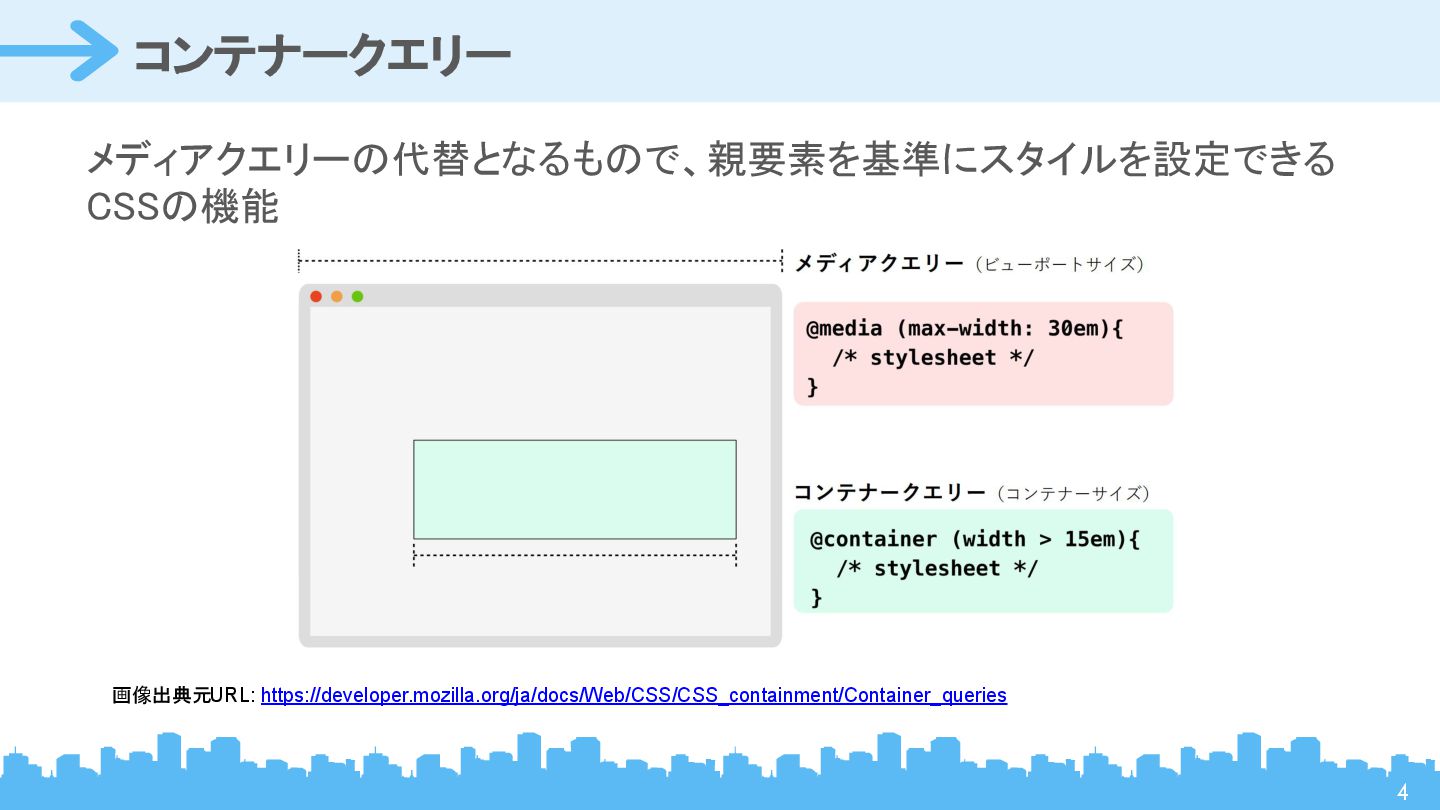 コンテナークエリー

メディアクエリーの代替となるもので、親要素を基準にスタイルを設定できるCSSの機能

メディアクエリー（ビューポートサイズ）

@media (max-width: 30em){
  /* stylesheet */
}

コンテナークエリー（コンテナーサイズ）

@container (width > 15em){
  /* stylesheet */
}

画像出典元URL: https://developer.mozilla.org/ja/docs/Web/CSS/CSS_containment/Container_queries

4